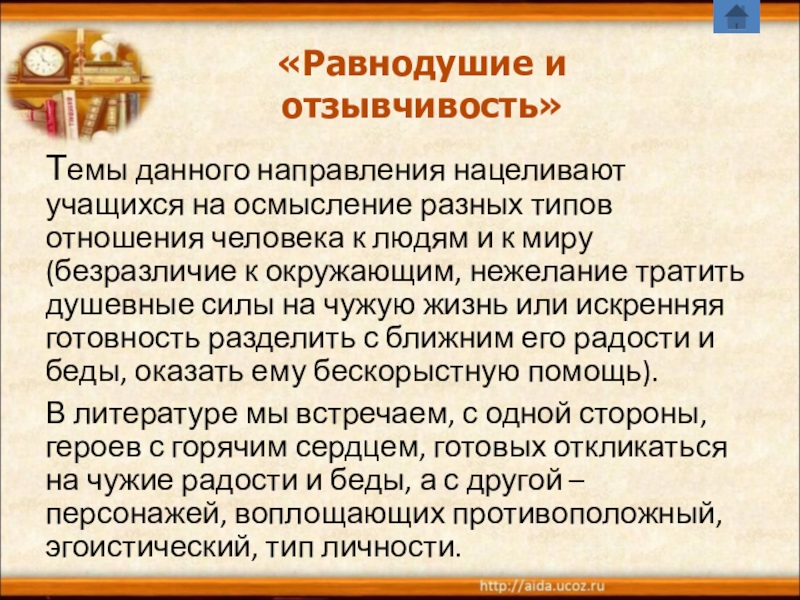 «Равнодушие и отзывчивость»

Темы данного направления нацеливают учащихся на осмысление разных типов отношения человека к людям и к миру (безразличие к окружающим, нежелание тратить душевные силы на чужую жизнь или искренняя готовность разделить с ближним его радости и беды, оказать ему бескорыстную помощь).

В литературе мы встречаем, с одной стороны, героев с горячим сердцем, готовых откликаться на чужие радости и беды, а с другой – персонажей, воплощающих противоположный, эгоистический, тип личности.

http://aida.ucoz.ru